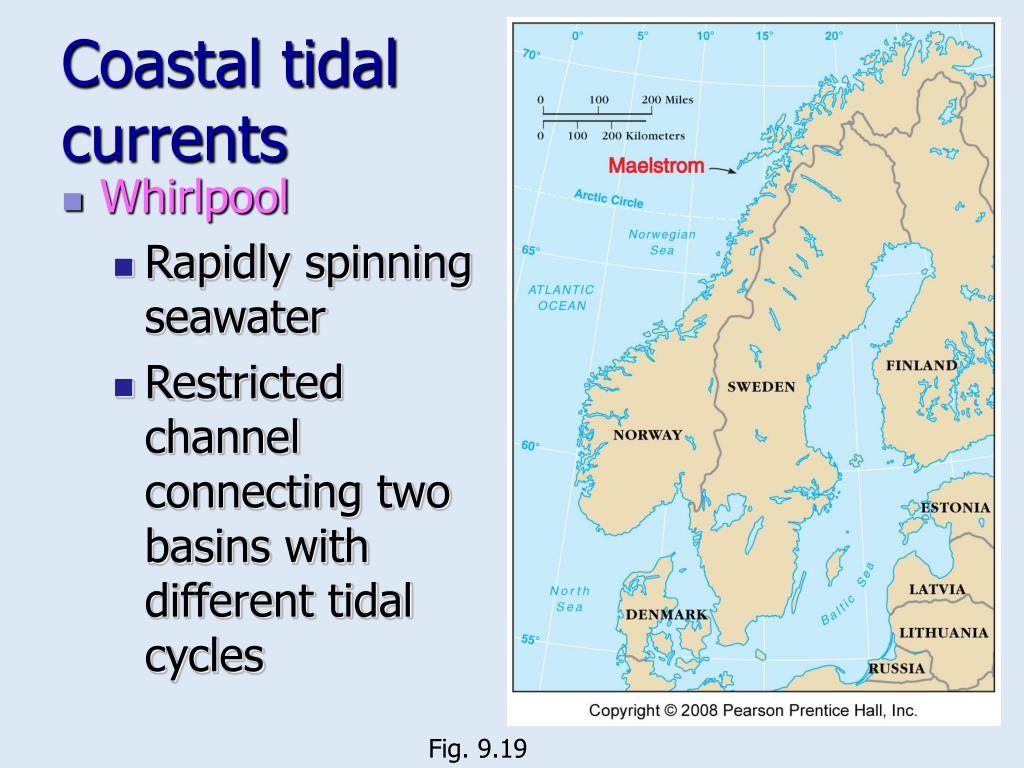 Coastal tidal currents

Whirlpool

Rapidly spinning seawater

Restricted channel connecting two basins with different tidal cycles

0° 5° 10° 15° 20°

70°

0 100 200 Miles

0 100 200 Kilometers

Maelstrom

Arctic Circle

Norwegian Sea

65°

ATLANTIC OCEAN

FINLAND

SWEDEN

NORWAY

60°

ESTONIA

North Sea

Baltic Sea

LATVIA

DENMARK

LITHUANIA

55°

RUSSIA

Copyright © 2008 Pearson Prentice Hall, Inc.

Fig. 9.19